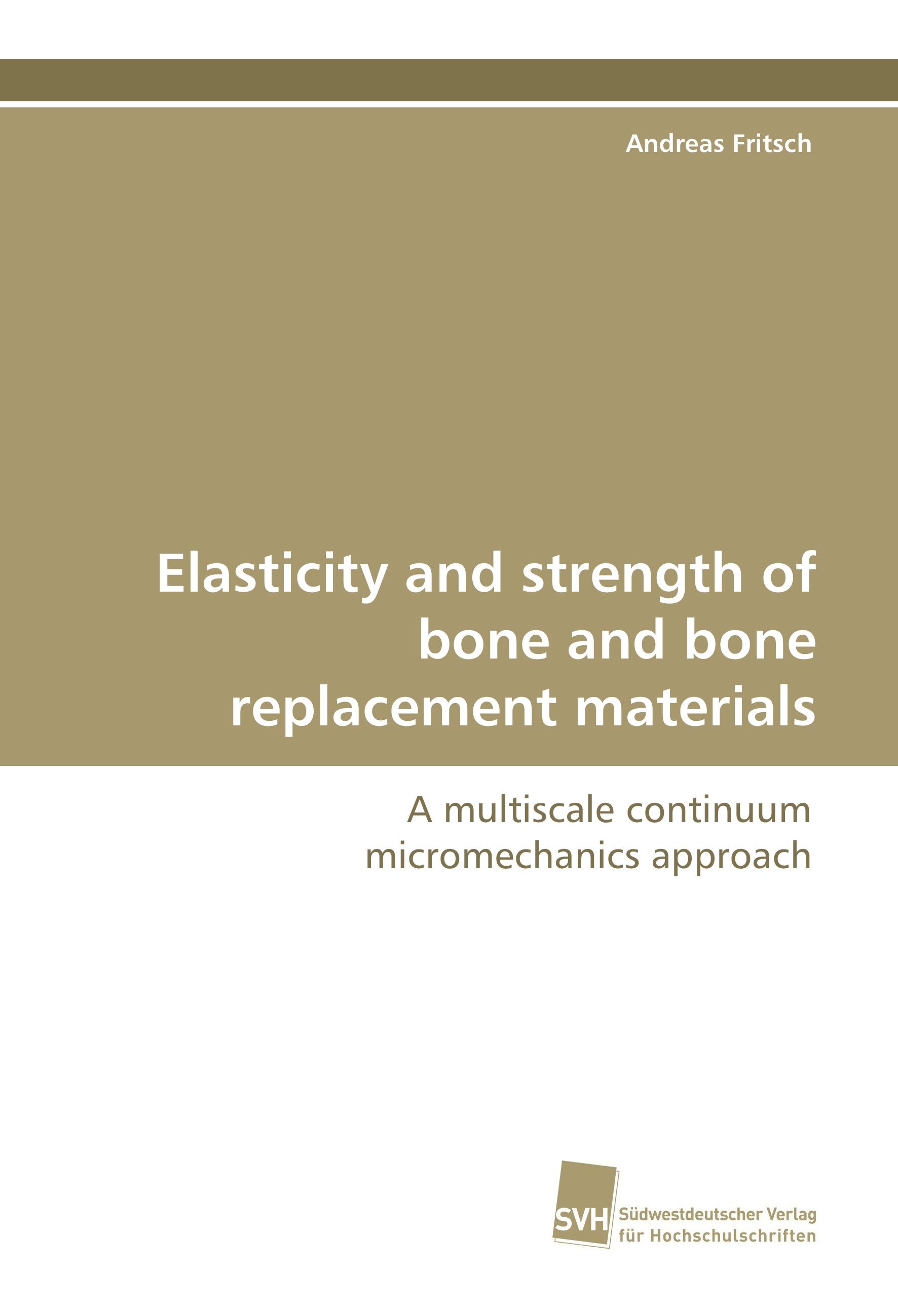 Andreas Fritsch

Elasticity and strength of bone and bone replacement materials

A multiscale continuum micromechanics approach

SVH

Südwestdeutscher Verlag für Hochschulschriften